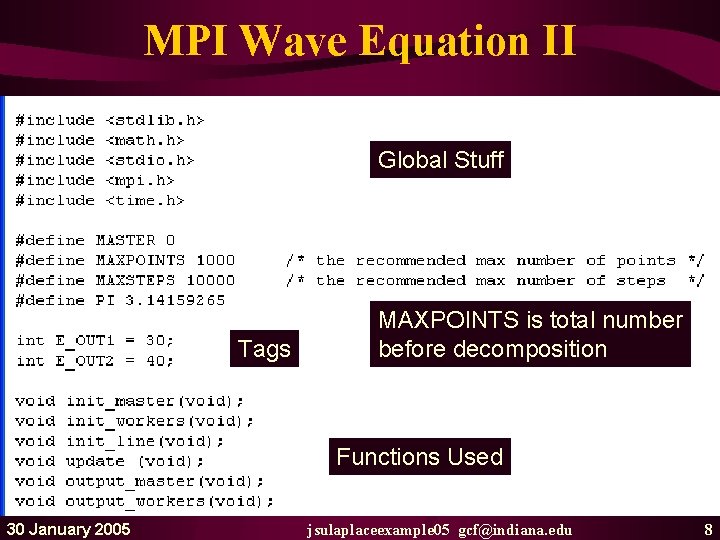 MPI Wave Equation II

#include <stdlib.h>
#include <math.h>
#include <stdio.h>
#include <mpi.h>
#include <time.h>

Global Stuff

#define MASTER 0
#define MAXPOINTS 1000 /* the recommended max number of points */
#define MAXSTEPS 10000 /* the recommended max number of steps */
#define PI 3.14159265

MAXPOINTS is total number before decomposition

int E_OUT1 = 30;
int E_OUT2 = 40;

Tags

void init_master(void);
void init_workers(void);
void init_line(void);
void update (void);
void output_master(void);
void output_workers(void);

Functions Used

30 January 2005

jsulaplaceexample05 gcf@indiana.edu

8